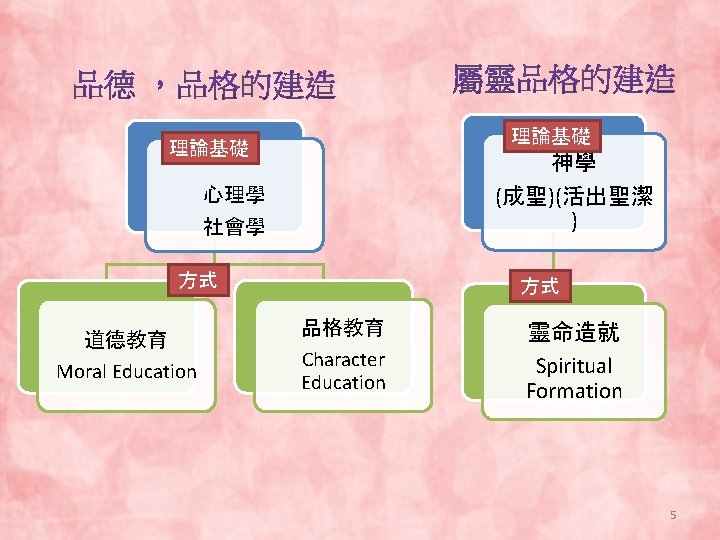 品德 ，品格的建造

理論基礎

心理學
社會學

方式

道德教育
Moral Education

品格教育
Character Education

屬靈品格的建造

理論基礎

神學
(成聖)(活出聖潔)

方式

靈命造就
Spiritual Formation

5